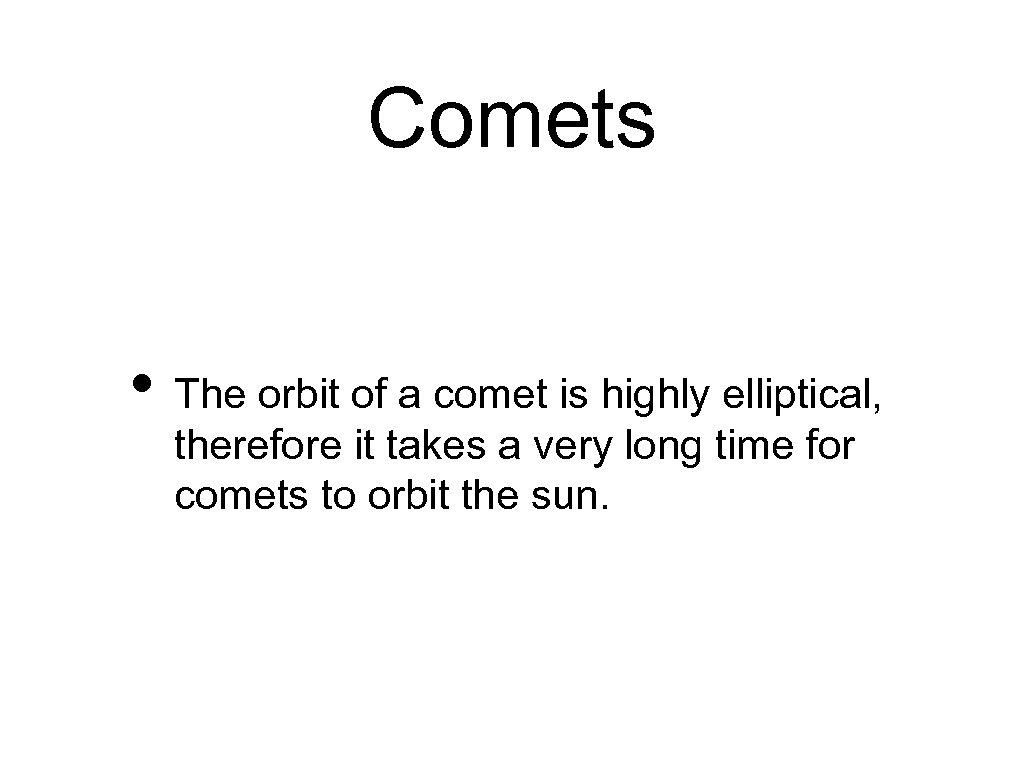 Comets

• The orbit of a comet is highly elliptical, therefore it takes a very long time for comets to orbit the sun.